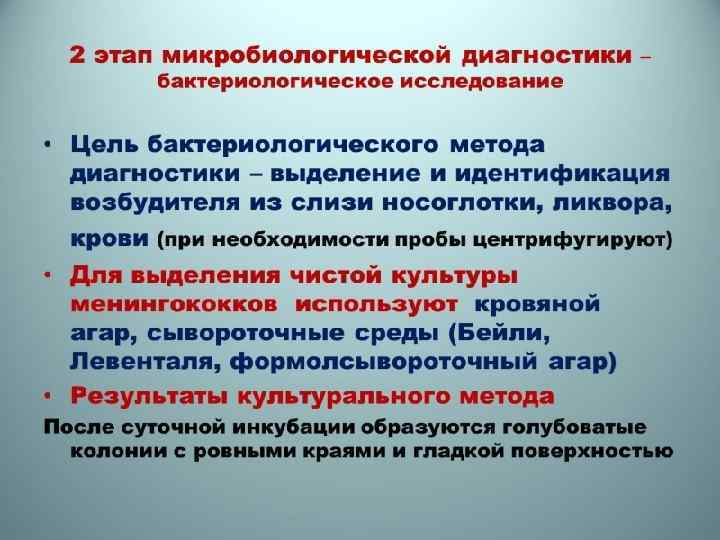 2 этап микробиологической диагностики – бактериологическое исследование

• Цель бактериологического метода диагностики – выделение и идентификация возбудителя из слизи носоглотки, ликвора, крови (при необходимости пробы центрифугируют)

• Для выделения чистой культуры менингококков используют кровяной агар, сывороточные среды (Бейли, Левенталя, формолсывороточный агар)

• Результаты культурального метода

После суточной инкубации образуются голубоватые колонии с ровными краями и гладкой поверхностью